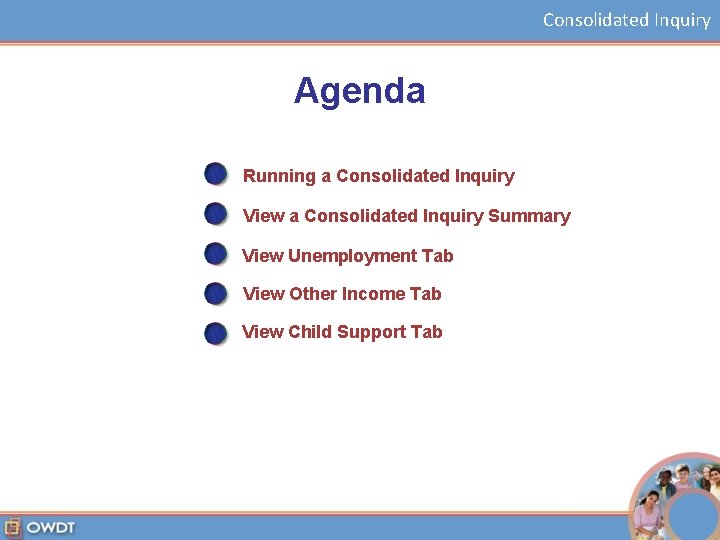 Consolidated Inquiry

Agenda

Running a Consolidated Inquiry

View a Consolidated Inquiry Summary

View Unemployment Tab

View Other Income Tab

View Child Support Tab

OWDT